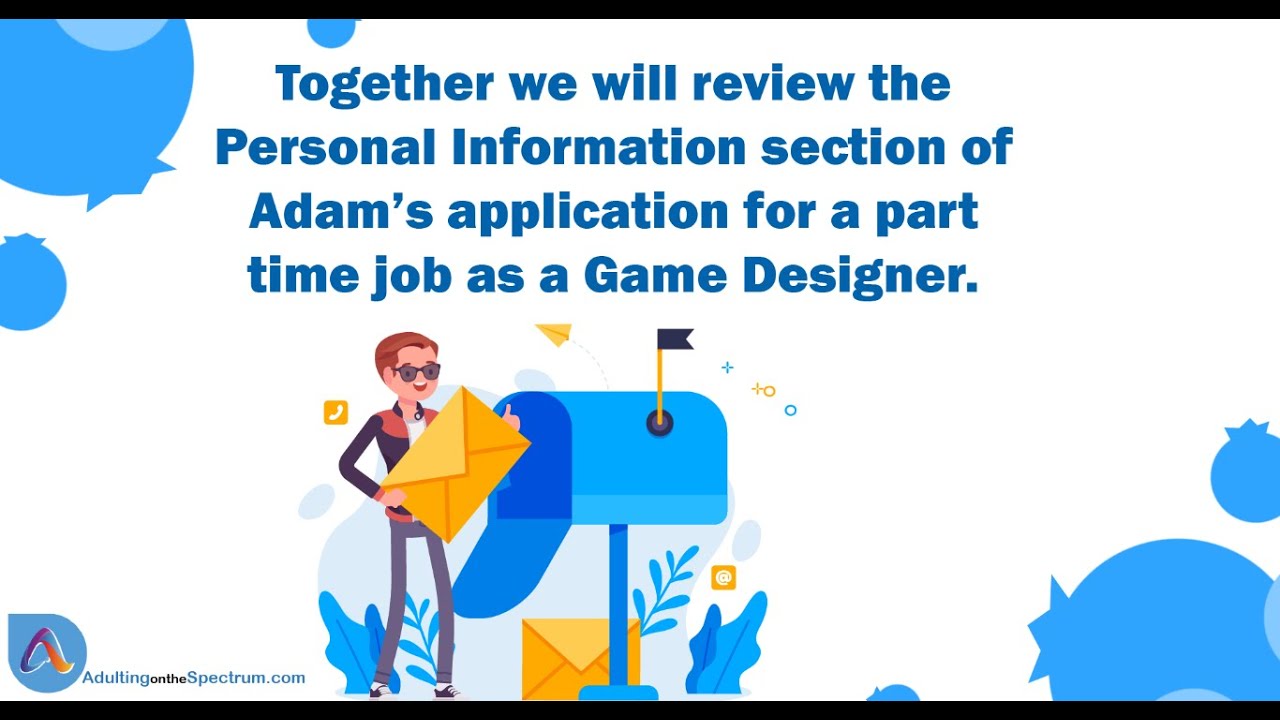 Together we will review the Personal Information section of Adam's application for a part time job as a Game Designer.

@

AdultingontheSpectrum.com